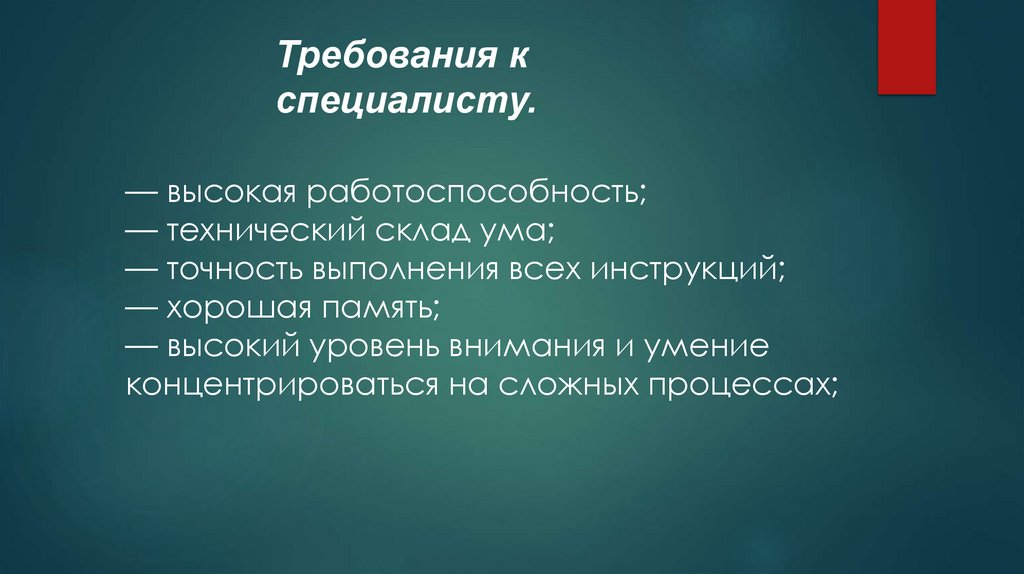 Требования к специалисту.

— высокая работоспособность;
— технический склад ума;
— точность выполнения всех инструкций;
— хорошая память;
— высокий уровень внимания и умение концентрироваться на сложных процессах;